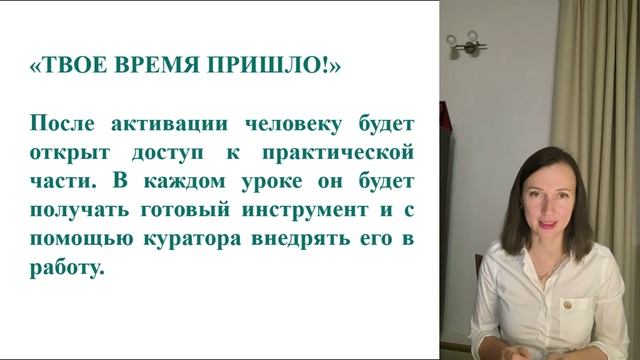 «ТВОЕ ВРЕМЯ ПРИШЛО!»

После активации человеку будет открыт доступ к практической части. В каждом уроке он будет получать готовый инструмент и с помощью куратора внедрять его в работу.